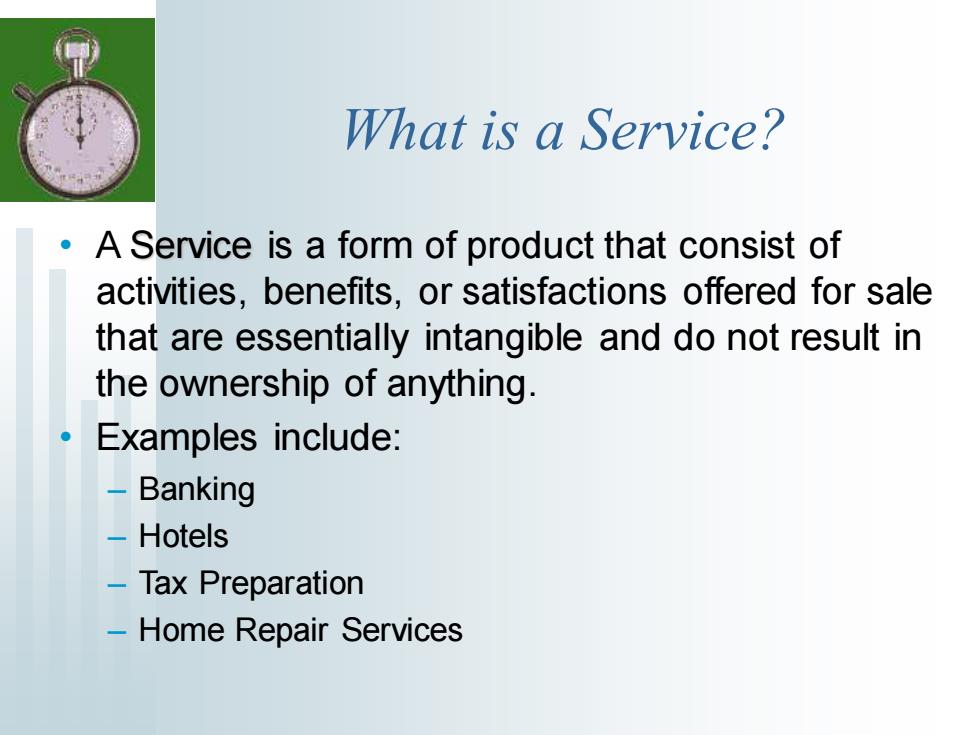 What is a Service?

• A Service is a form of product that consist of activities, benefits, or satisfactions offered for sale that are essentially intangible and do not result in the ownership of anything.
• Examples include:
– Banking
– Hotels
– Tax Preparation
– Home Repair Services